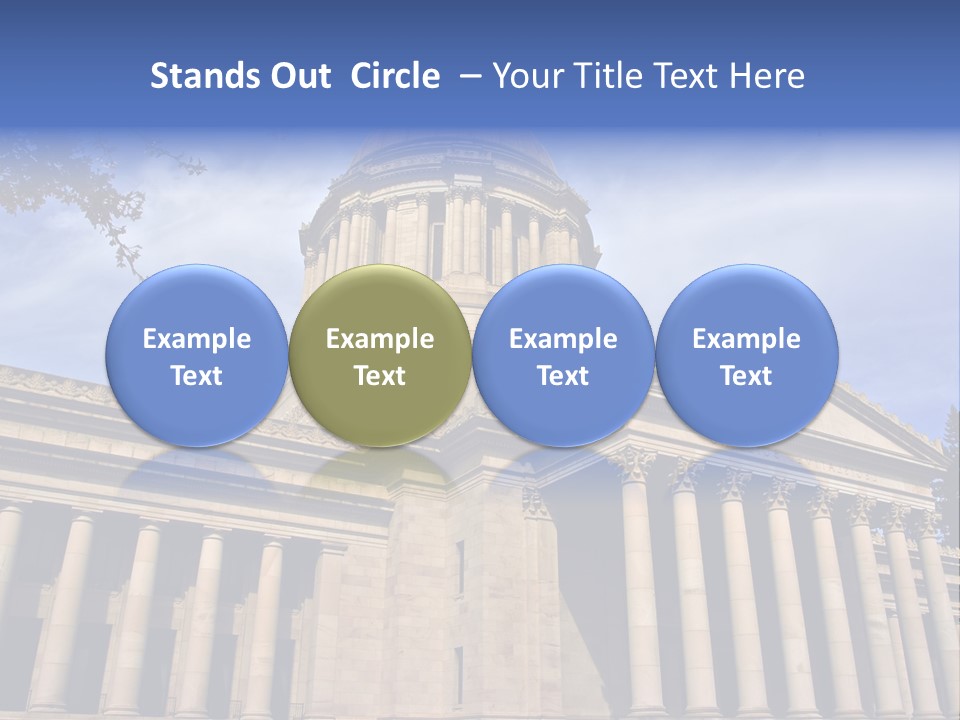 Stands Out Circle – Your Title Text Here

Example Text

Example Text

Example Text

Example Text